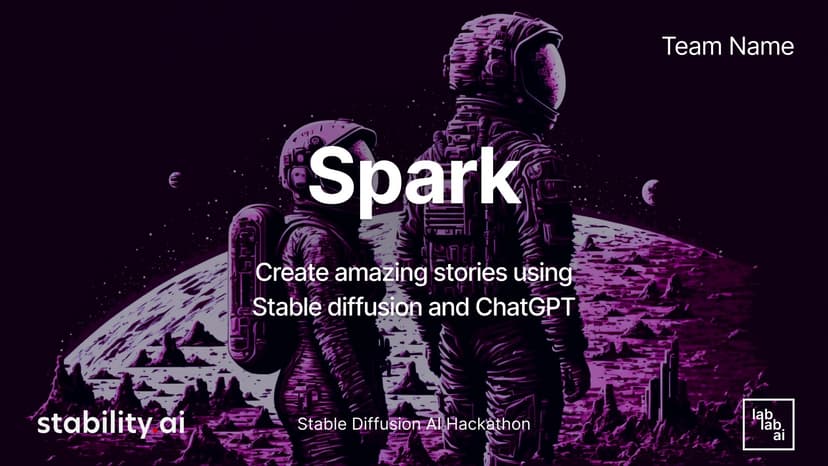 Team Name

Spark

Create amazing stories using Stable diffusion and ChatGPT

stability.ai

Stable Diffusion AI Hackathon

lab lab ai